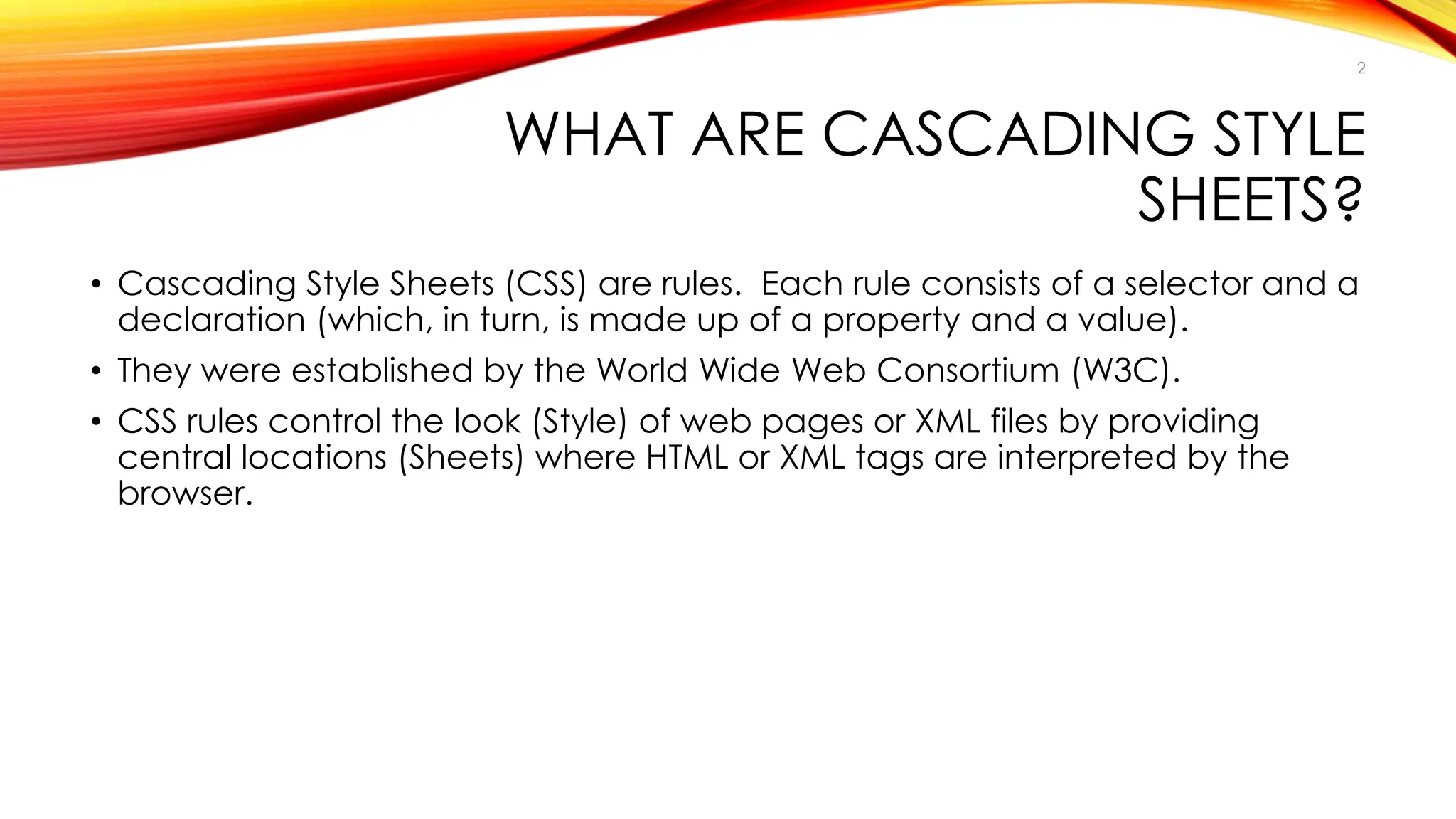 2

WHAT ARE CASCADING STYLE SHEETS?

• Cascading Style Sheets (CSS) are rules. Each rule consists of a selector and a declaration (which, in turn, is made up of a property and a value).
• They were established by the World Wide Web Consortium (W3C).
• CSS rules control the look (Style) of web pages or XML files by providing central locations (Sheets) where HTML or XML tags are interpreted by the browser.